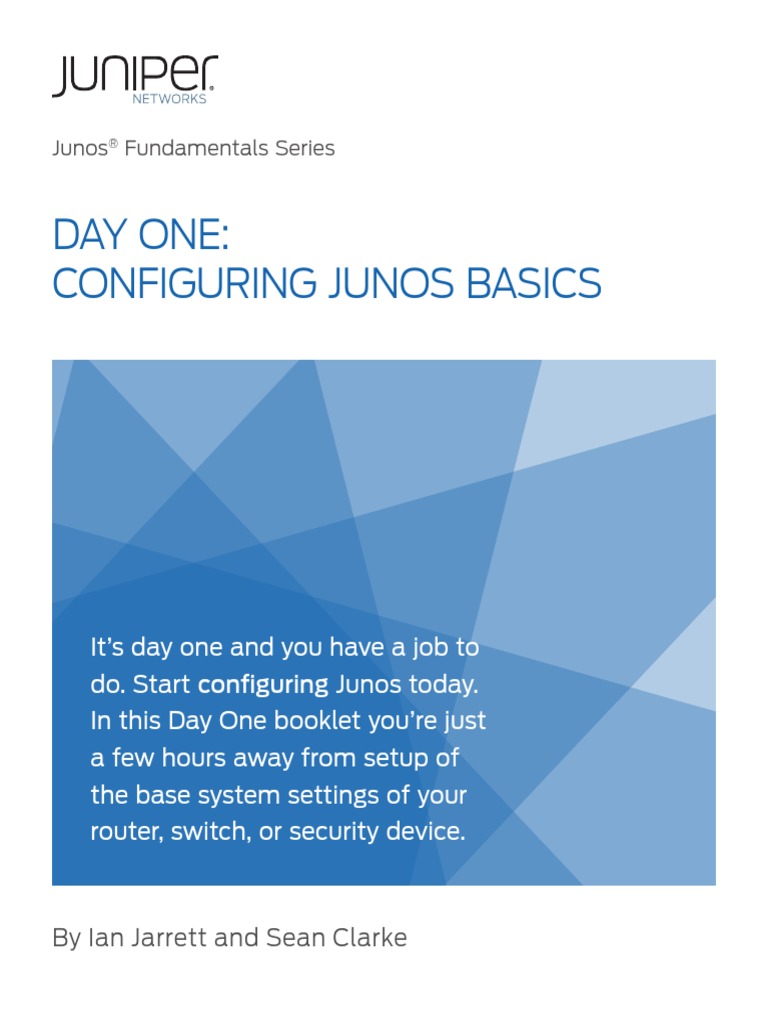 JUNIPER
NETWORKS

Junos® Fundamentals Series

DAY ONE:
CONFIGURING JUNOS BASICS

It's day one and you have a job to do. Start configuring Junos today. In this Day One booklet you're just a few hours away from setup of the base system settings of your router, switch, or security device.

By Ian Jarrett and Sean Clarke